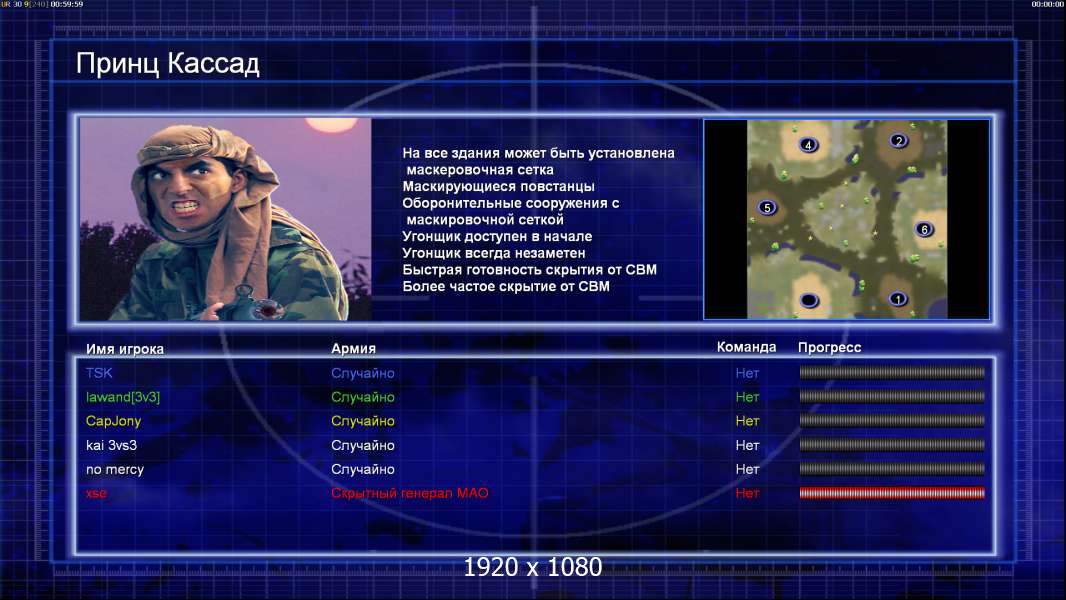 UR 30 9[240] 00:59:59

00:00:00

Принц Кассад

На все здания может быть установлена маскеровочная сетка
Маскирующиеся повстанцы
Оборонительные сооружения с маскировочной сеткой
Угонщик доступен в начале
Угонщик всегда незаметен
Быстрая готовность скрытия от СВМ
Более частое скрытие от СВМ

4
2
5
6
1

| Имя игрока | Армия | Команда | Прогресс |
|---|---|---|---|
| TSK | Случайно | Нет | |
| lawand[3v3] | Случайно | Нет | |
| CapJony | Случайно | Нет | |
| kai 3vs3 | Случайно | Нет | |
| no mercy | Случайно | Нет | |
| xse | Скрытный генерал МАО | Нет | |

1920 x 1080